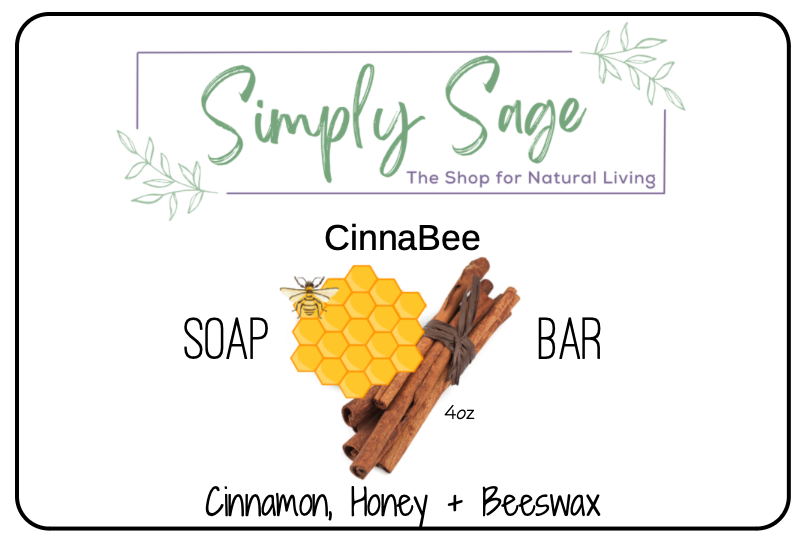 Simply Sage
The Shop for Natural Living

CinnaBee

SOAP BAR

4oz

Cinnamon, Honey + Beeswax